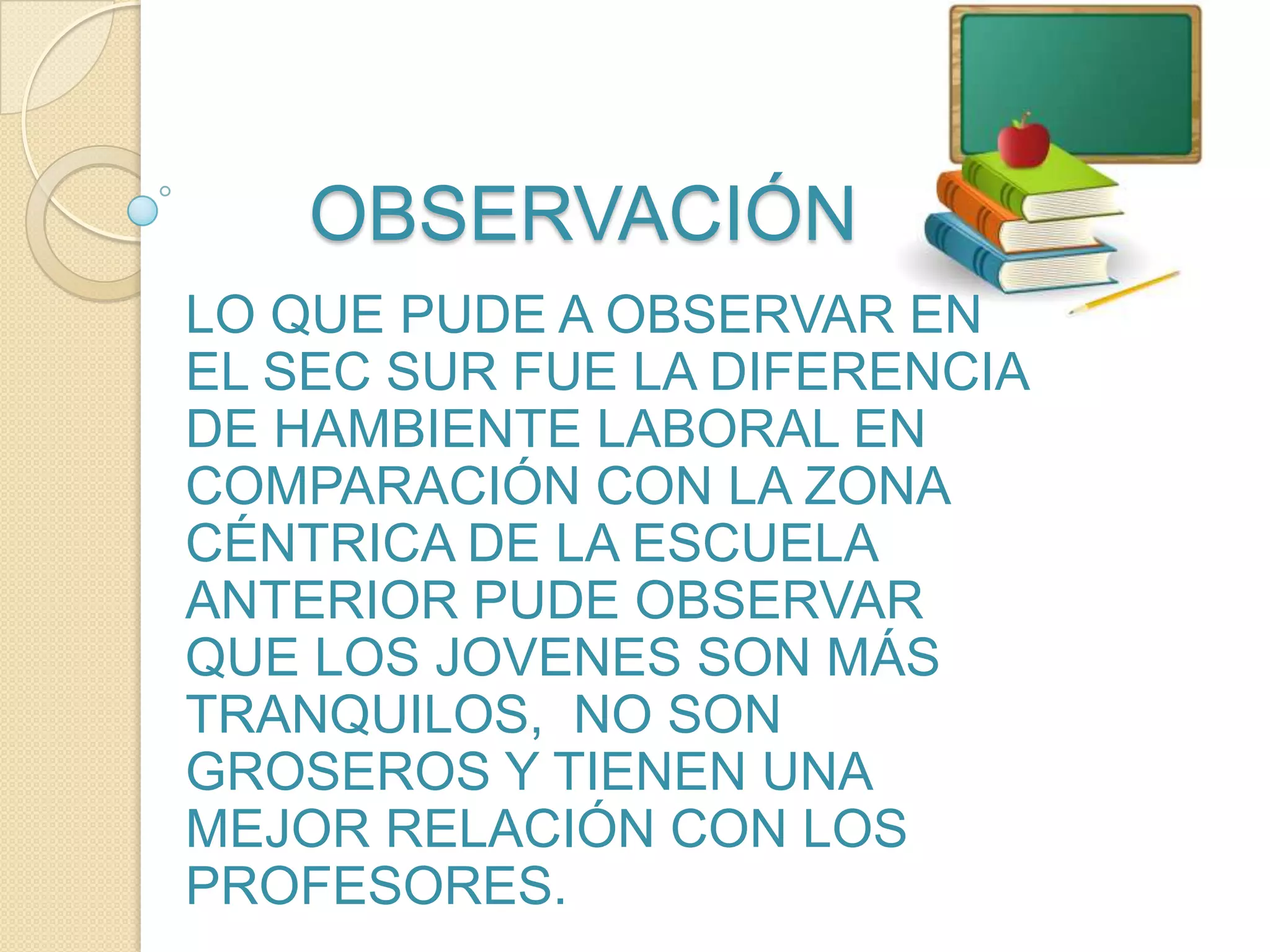 OBSERVACIÓN

LO QUE PUDE A OBSERVAR EN EL SEC SUR FUE LA DIFERENCIA DE HAMBIENTE LABORAL EN COMPARACIÓN CON LA ZONA CÉNTRICA DE LA ESCUELA ANTERIOR PUDE OBSERVAR QUE LOS JOVENES SON MÁS TRANQUILOS,  NO SON GROSEROS Y TIENEN UNA MEJOR RELACIÓN CON LOS PROFESORES.